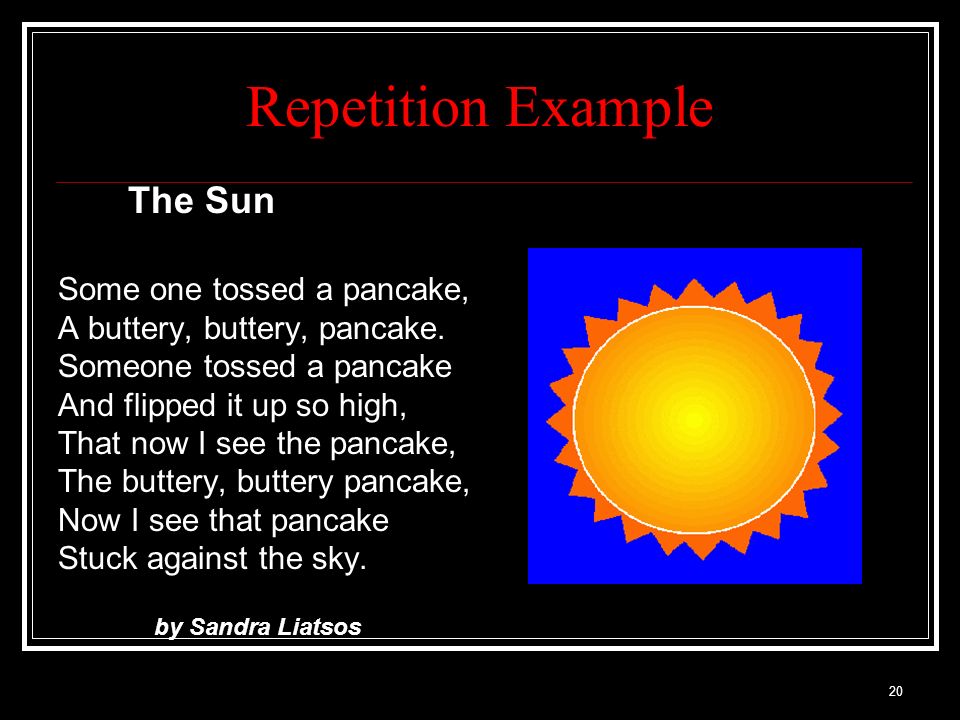 Repetition Example

The Sun

Some one tossed a pancake,
A buttery, buttery, pancake.
Someone tossed a pancake
And flipped it up so high,
That now I see the pancake,
The buttery, buttery pancake,
Now I see that pancake
Stuck against the sky.

by Sandra Liatsos

20